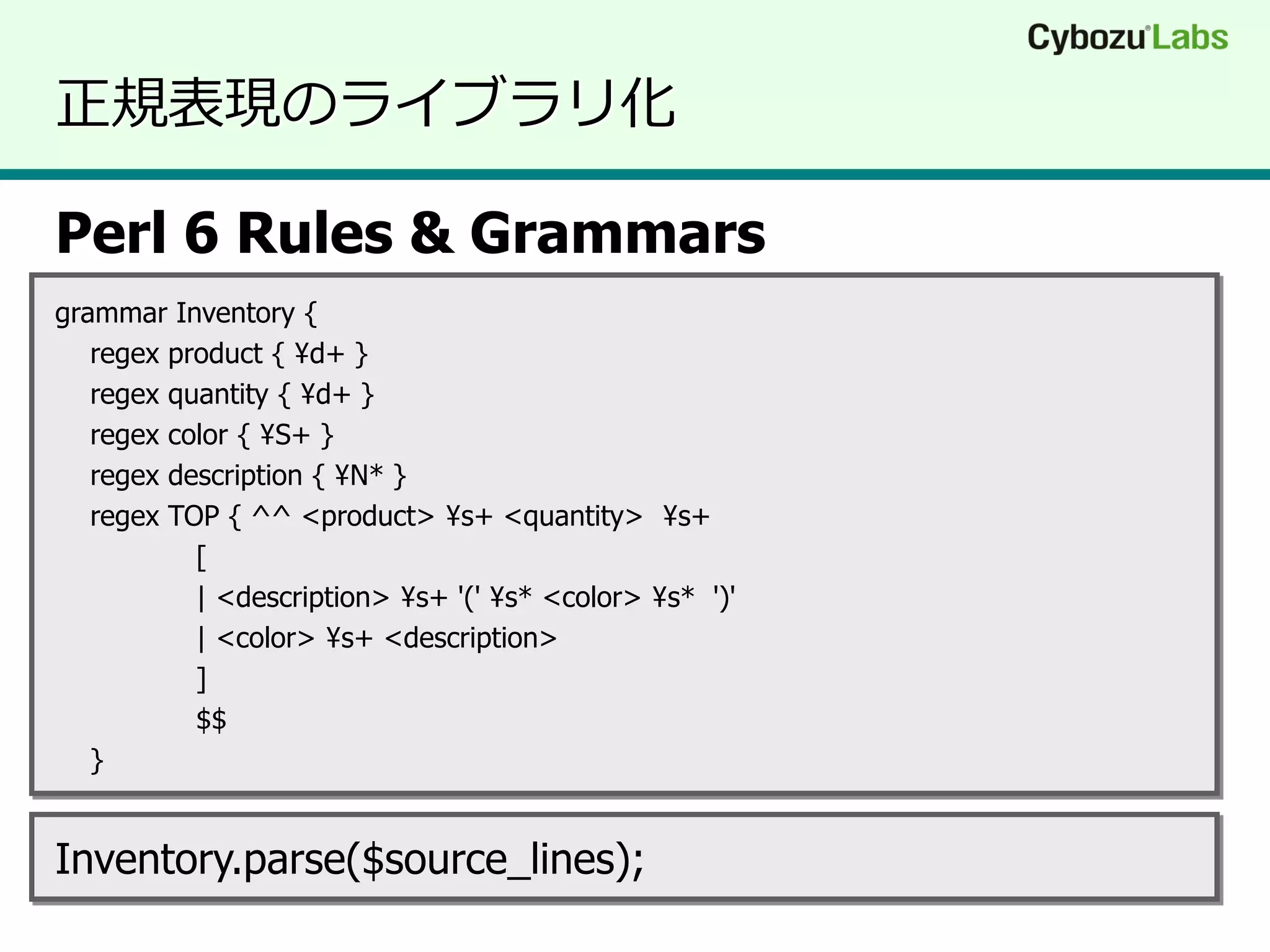 Cybozu Labs

正規表現のライブラリ化

Perl 6 Rules & Grammars

grammar Inventory {
regex product { ¥d+ }
regex quantity { ¥d+ }
regex color { ¥S+ }
regex description { ¥N* }
regex TOP { ^^ <product> ¥s+ <quantity> ¥s+
[
| <description> ¥s+ '(' ¥s* <color> ¥s* ')'
| <color> ¥s+ <description>
]
$$
}

Inventory.parse($source_lines);